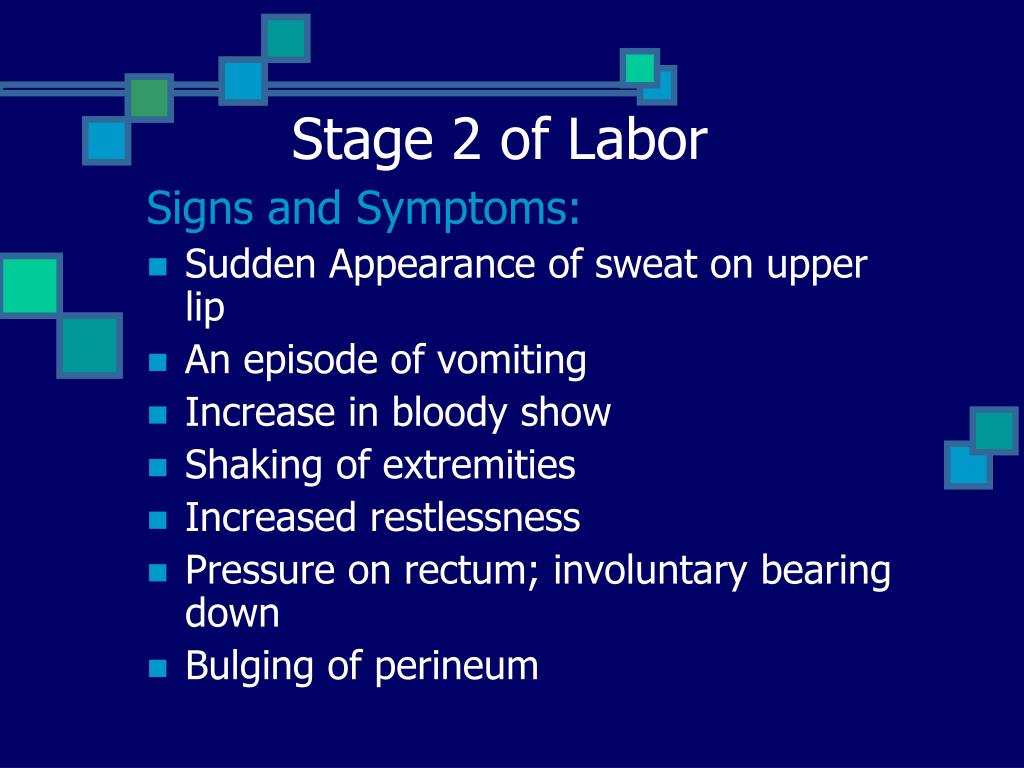 Stage 2 of Labor

Signs and Symptoms:

- Sudden Appearance of sweat on upper lip
- An episode of vomiting
- Increase in bloody show
- Shaking of extremities
- Increased restlessness
- Pressure on rectum; involuntary bearing down
- Bulging of perineum